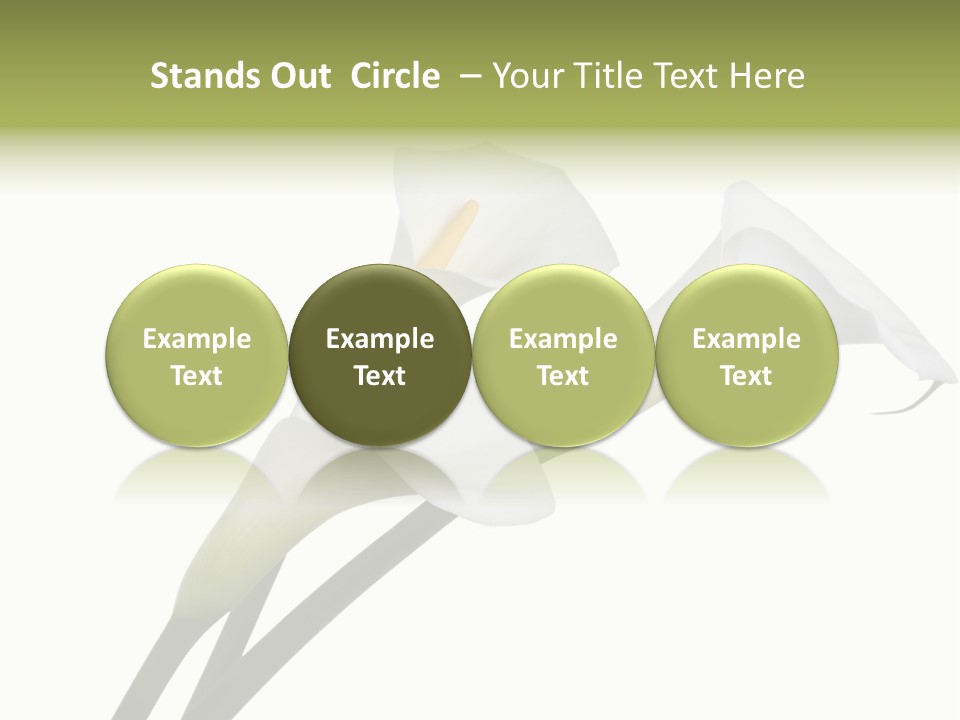 Stands Out Circle – Your Title Text Here

Example Text

Example Text

Example Text

Example Text